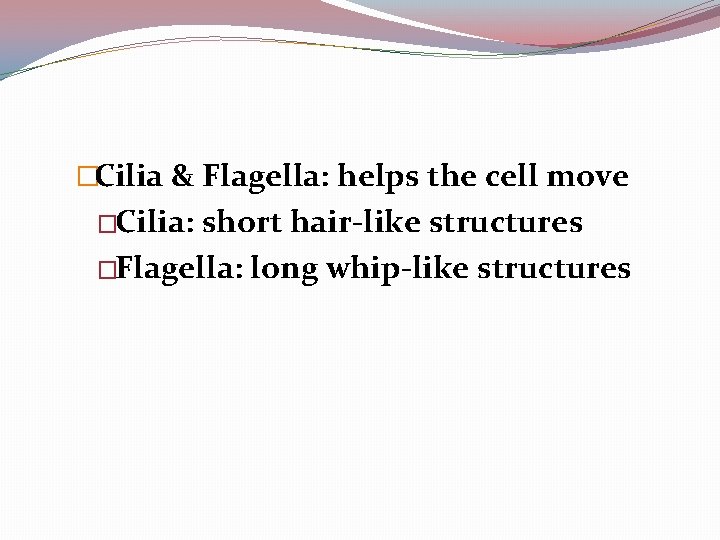 □Cilia & Flagella: helps the cell move
□Cilia: short hair-like structures
□Flagella: long whip-like structures